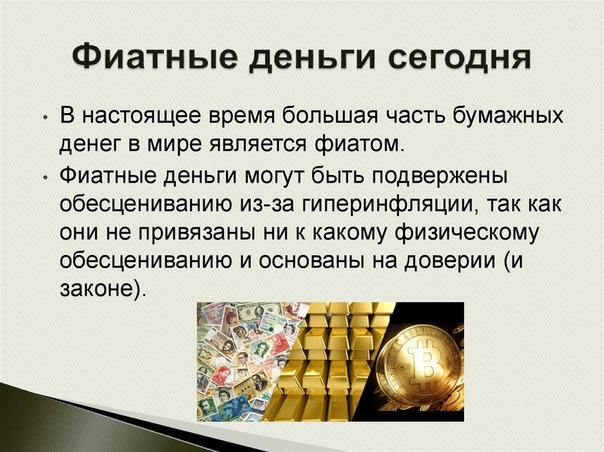 Фиатные деньги сегодня

• В настоящее время большая часть бумажных денег в мире является фиатом.

• Фиатные деньги могут быть подвержены обесцениванию из-за гиперинфляции, так как они не привязаны ни к какому физическому обесцениванию и основаны на доверии (и законе).